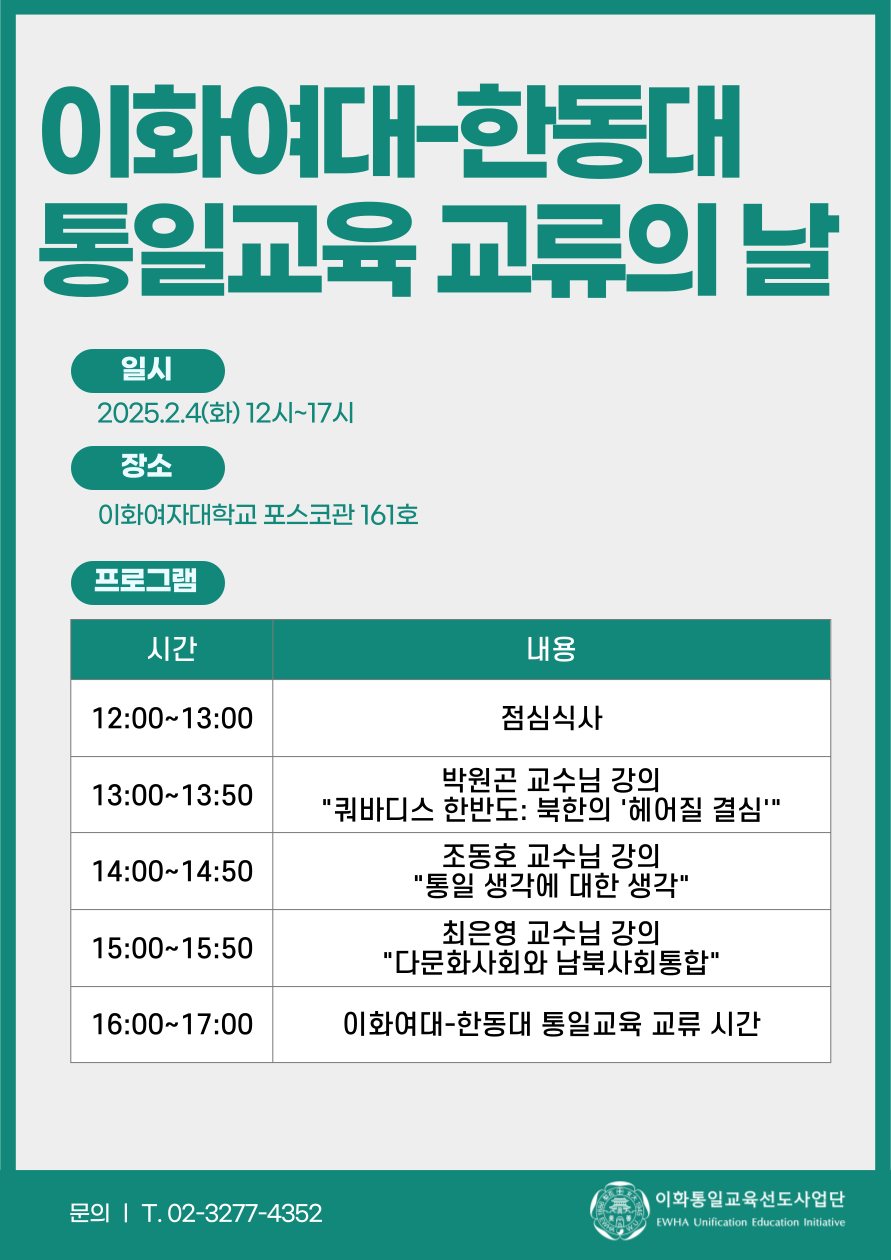 이화여대-한동대
통일교육 교류의 날

일시
2025.2.4(화) 12시~17시

장소
이화여자대학교 포스코관 161호

프로그램

| 시간 | 내용 |
|---|---|
| 12:00~13:00 | 점심식사 |
| 13:00~13:50 | 박원곤 교수님 강의 "쿼바디스 한반도: 북한의 '헤어질 결심'" |
| 14:00~14:50 | 조동호 교수님 강의 "통일 생각에 대한 생각" |
| 15:00~15:50 | 최은영 교수님 강의 "다문화사회와 남북사회통합" |
| 16:00~17:00 | 이화여대-한동대 통일교육 교류 시간 |

문의 | T. 02-3277-4352

이화통일교육선도사업단
EWHA Unification Education Initiative